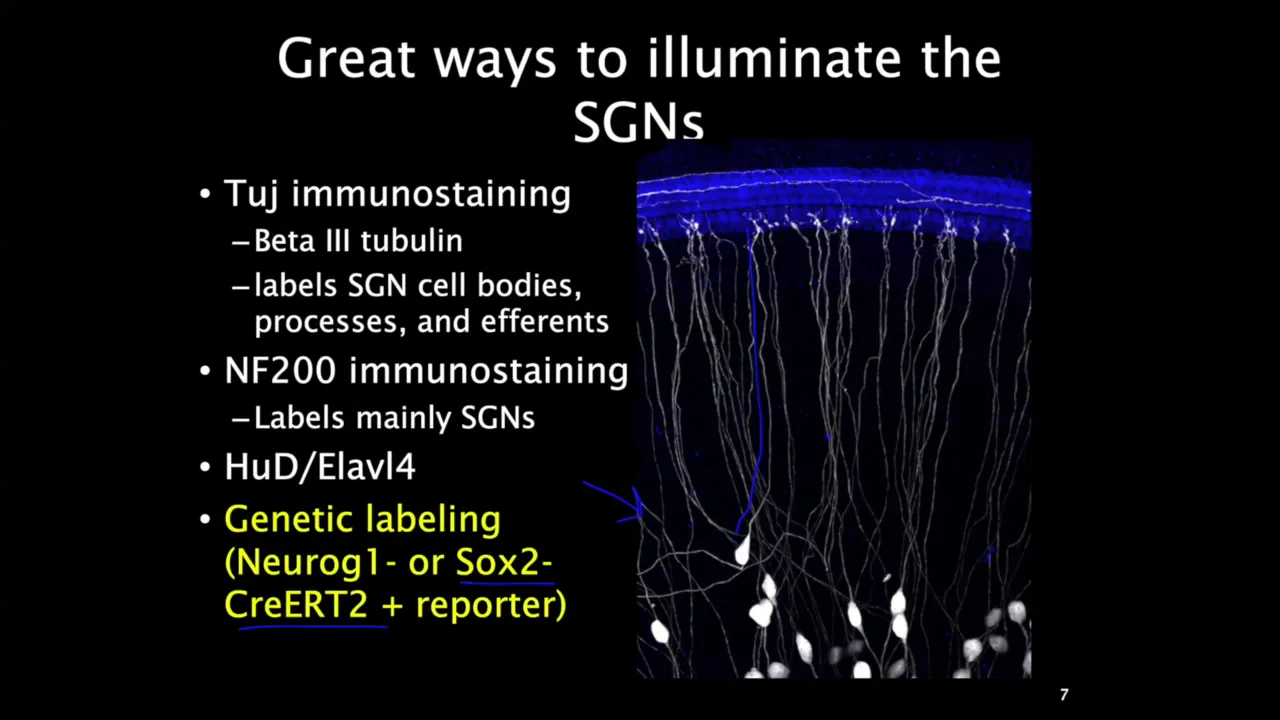 Great ways to illuminate the SGNs

• Tuj immunostaining
– Beta III tubulin
– labels SGN cell bodies, processes, and efferents
• NF200 immunostaining
– Labels mainly SGNs
• HuD/Elavl4
• Genetic labeling (Neurog1- or Sox2-CreERT2 + reporter)

7